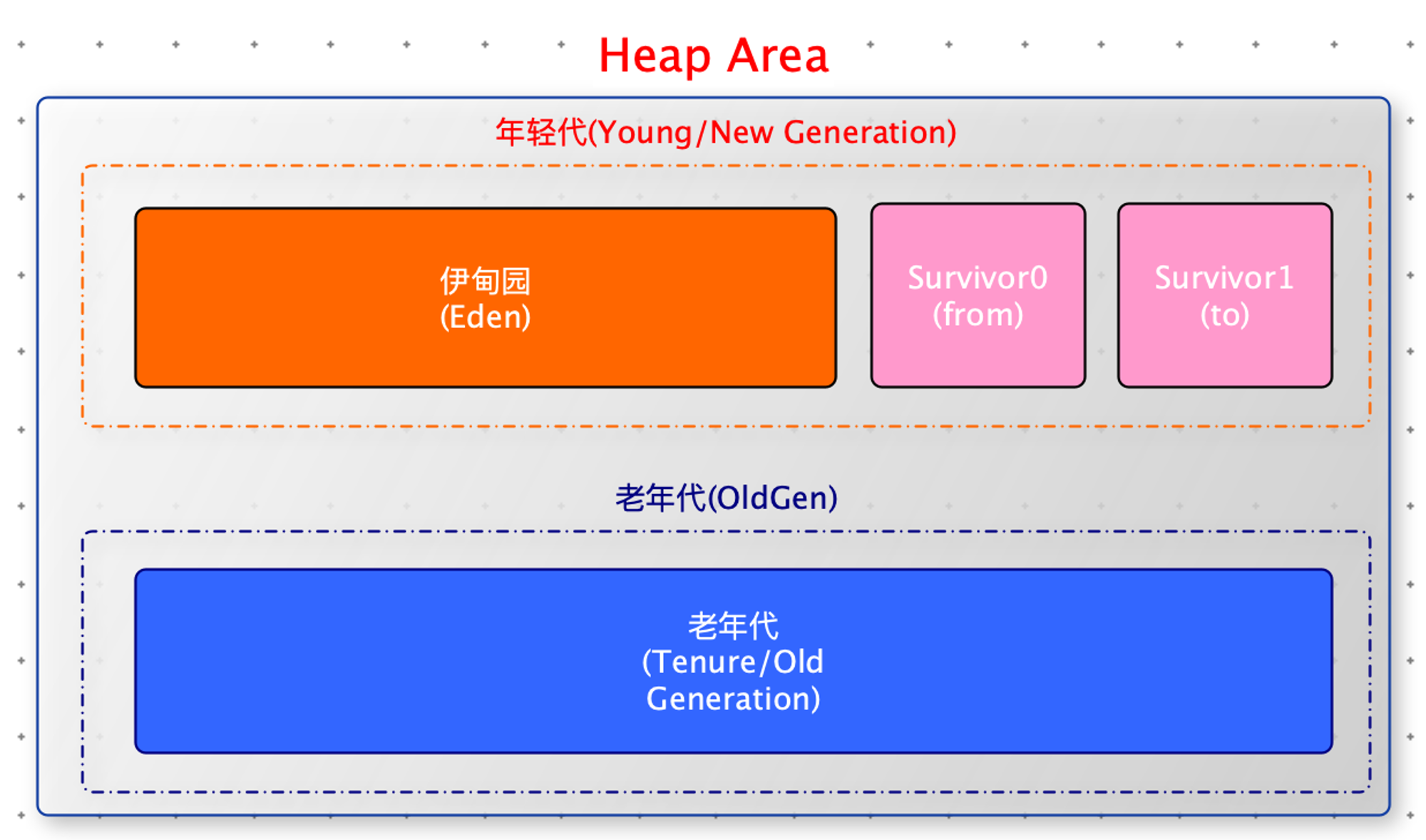 Heap Area

年轻代(Young/New Generation)

伊甸园
(Eden)

Survivor0
(from)

Survivor1
(to)

老年代(OldGen)

老年代
(Tenure/Old
Generation)